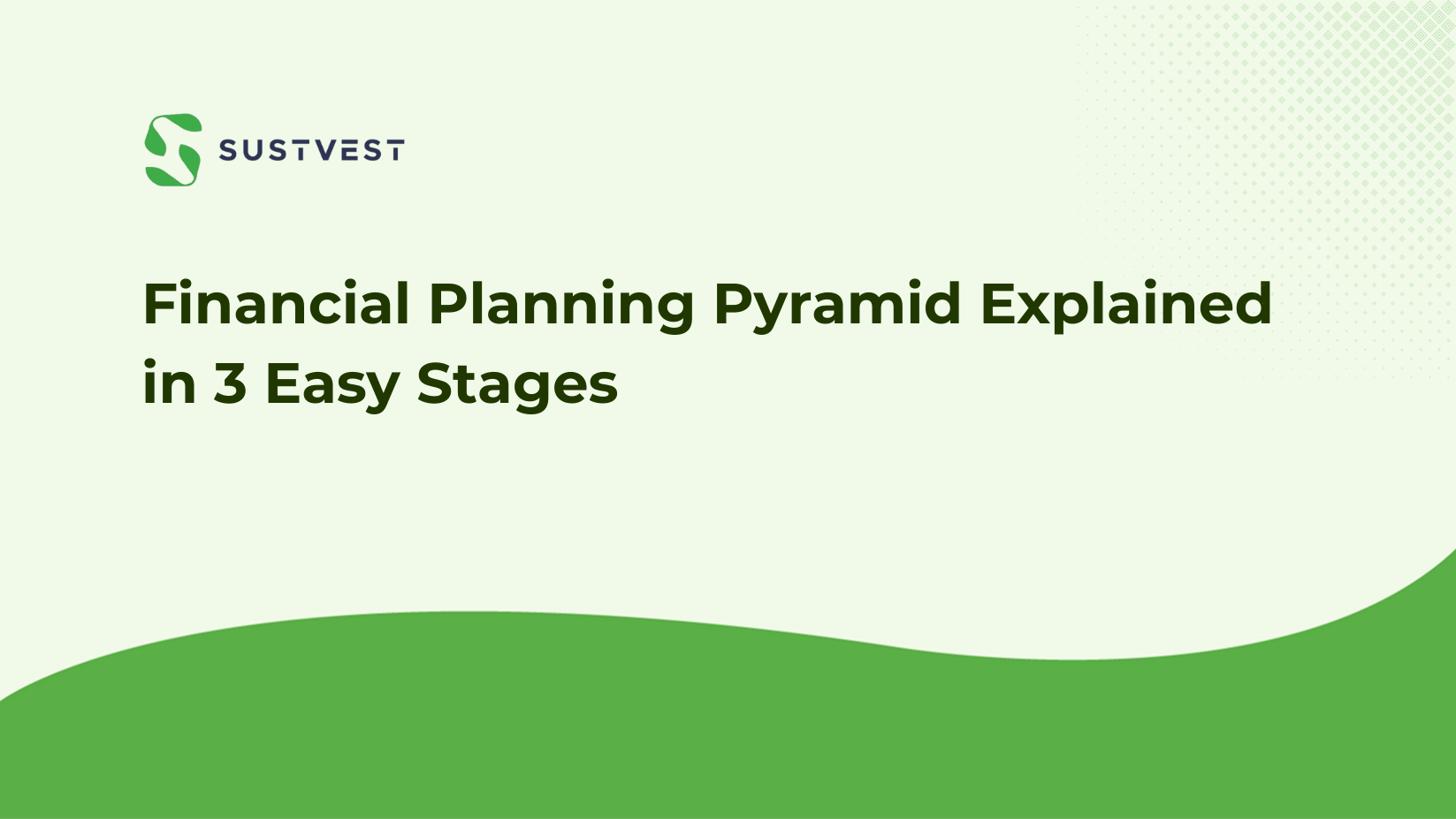 SUSTVEST

Financial Planning Pyramid Explained in 3 Easy Stages